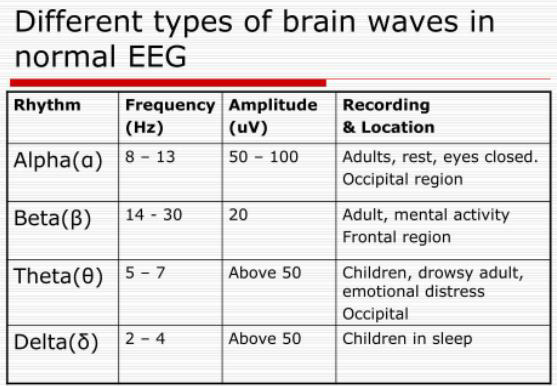 Different types of brain waves in normal EEG

| Rhythm | Frequency (Hz) | Amplitude (uV) | Recording & Location |
|---|---|---|---|
| Alpha(α) | 8 – 13 | 50 – 100 | Adults, rest, eyes closed. Occipital region |
| Beta(β) | 14 - 30 | 20 | Adult, mental activity Frontal region |
| Theta(θ) | 5 – 7 | Above 50 | Children, drowsy adult, emotional distress Occipital |
| Delta(δ) | 2 – 4 | Above 50 | Children in sleep |